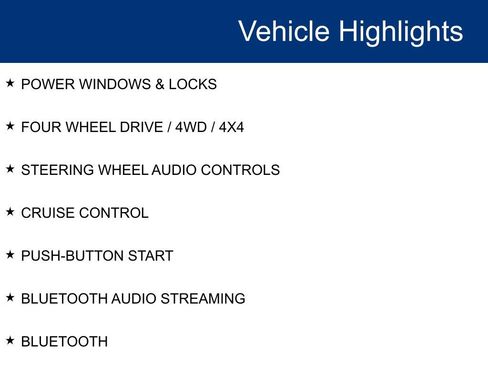 Vehicle Highlights

★ POWER WINDOWS & LOCKS

★ FOUR WHEEL DRIVE / 4WD / 4X4

★ STEERING WHEEL AUDIO CONTROLS

★ CRUISE CONTROL

★ PUSH-BUTTON START

★ BLUETOOTH AUDIO STREAMING

★ BLUETOOTH